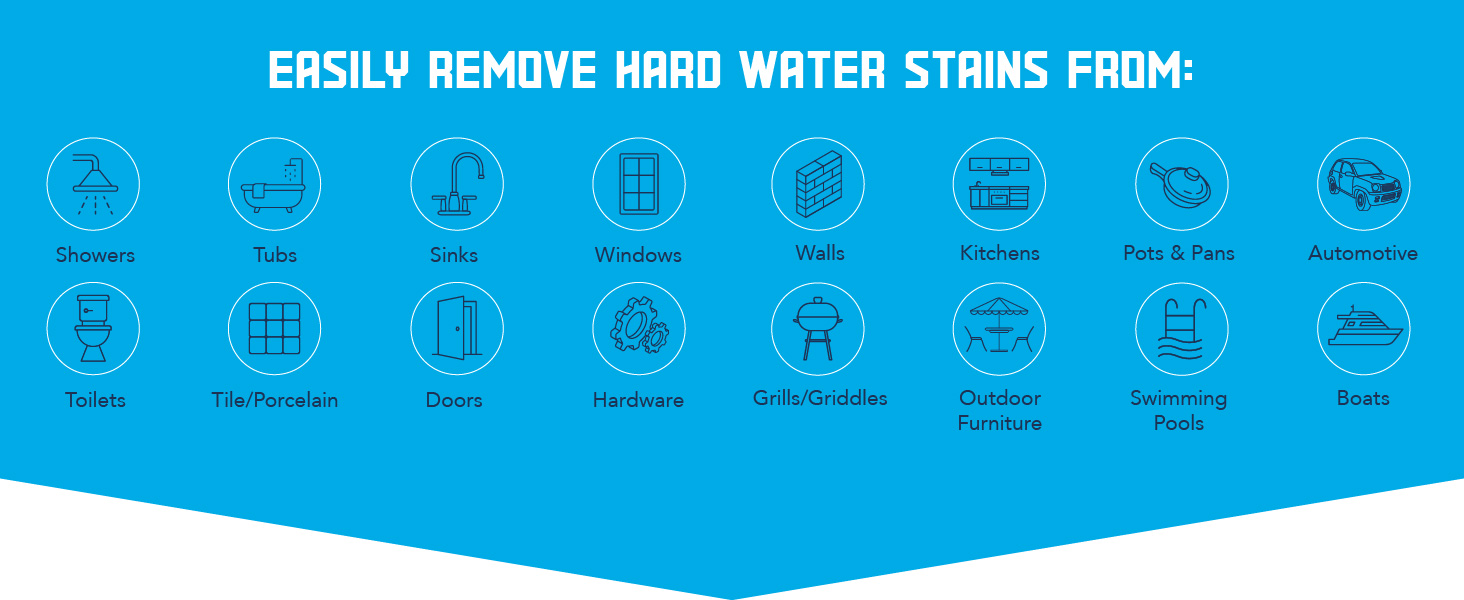 EASILY REMOVE HARD WATER STAINS FROM:

Showers

Tubs

Sinks

Windows

Walls

Kitchens

Pots & Pans

Automotive

Toilets

Tile/Porcelain

Doors

Hardware

Grills/Griddles

Outdoor Furniture

Swimming Pools

Boats